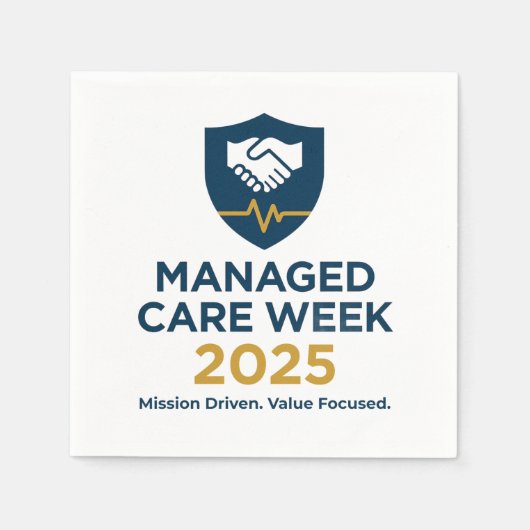 MANAGED CARE WEEK
2025
Mission Driven. Value Focused.